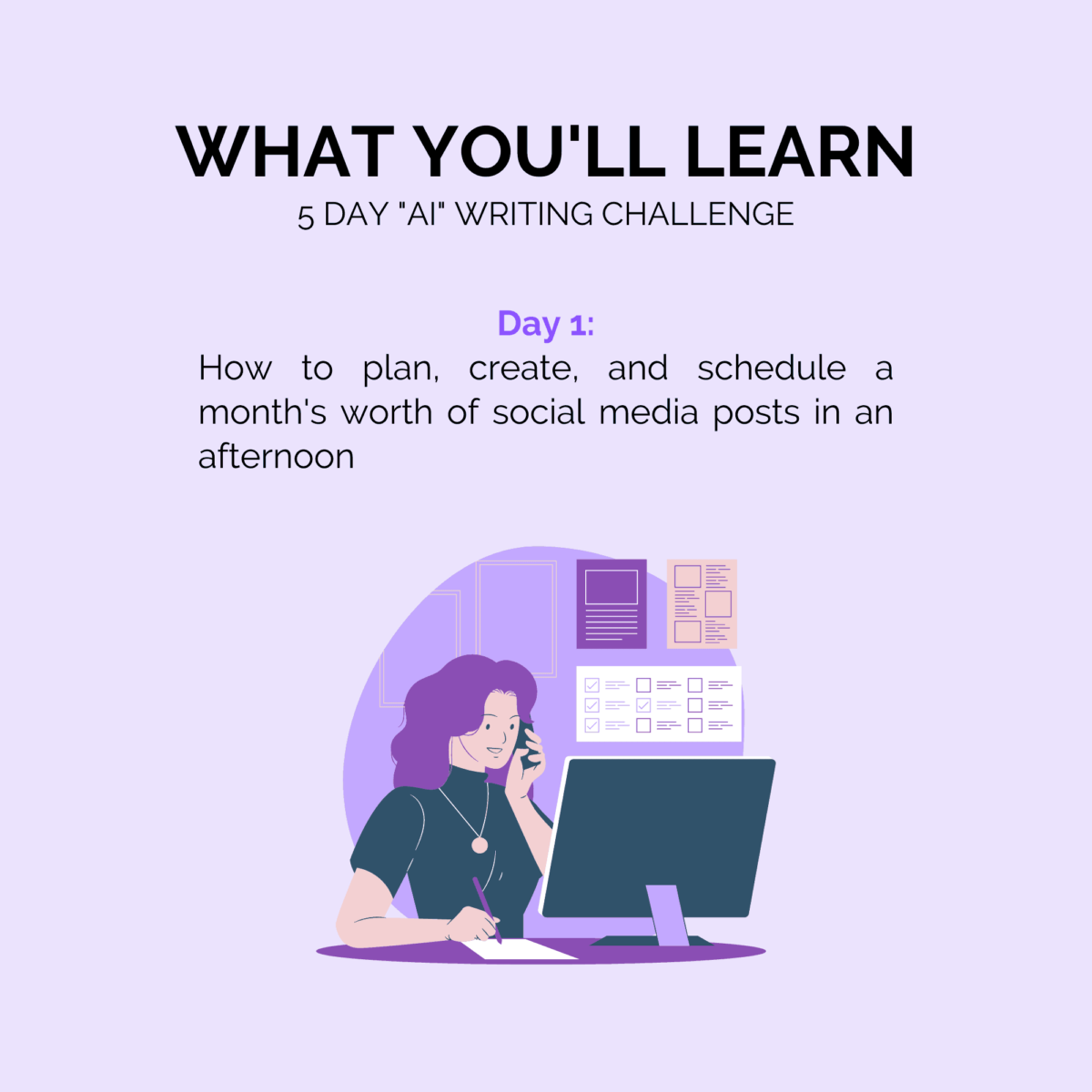 WHAT YOU'LL LEARN
5 DAY "AI" WRITING CHALLENGE

Day 1:
How to plan, create, and schedule a month's worth of social media posts in an afternoon